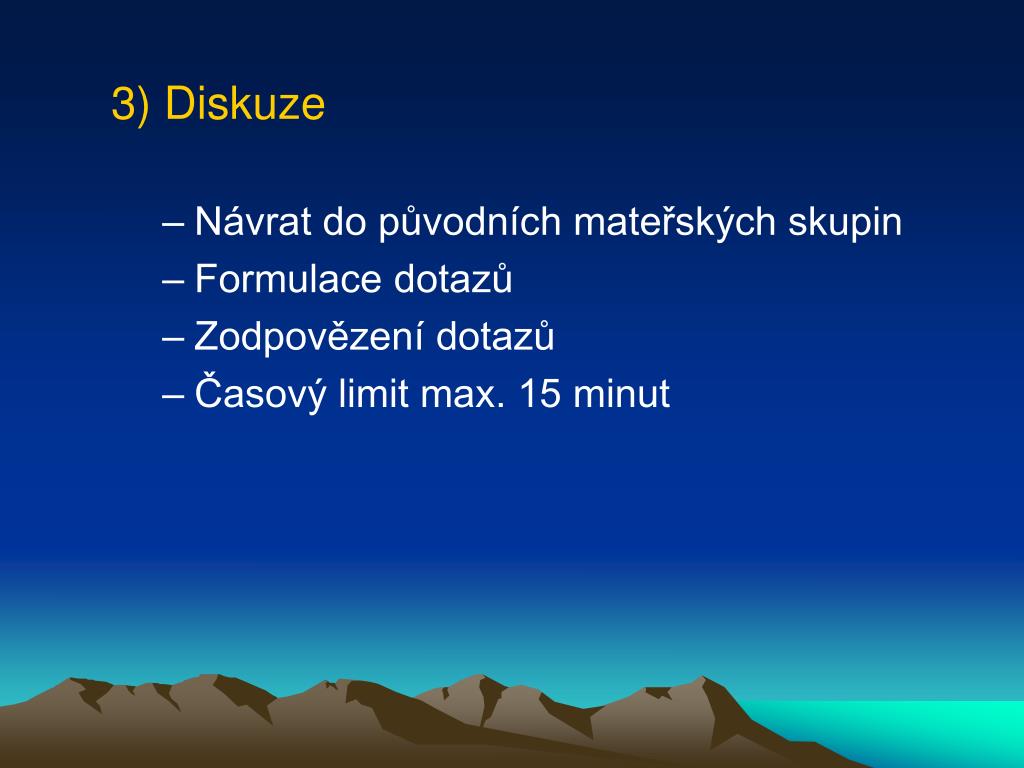 3) Diskuze

– Návrat do původních mateřských skupin
– Formulace dotazů
– Zodpovězení dotazů
– Časový limit max. 15 minut